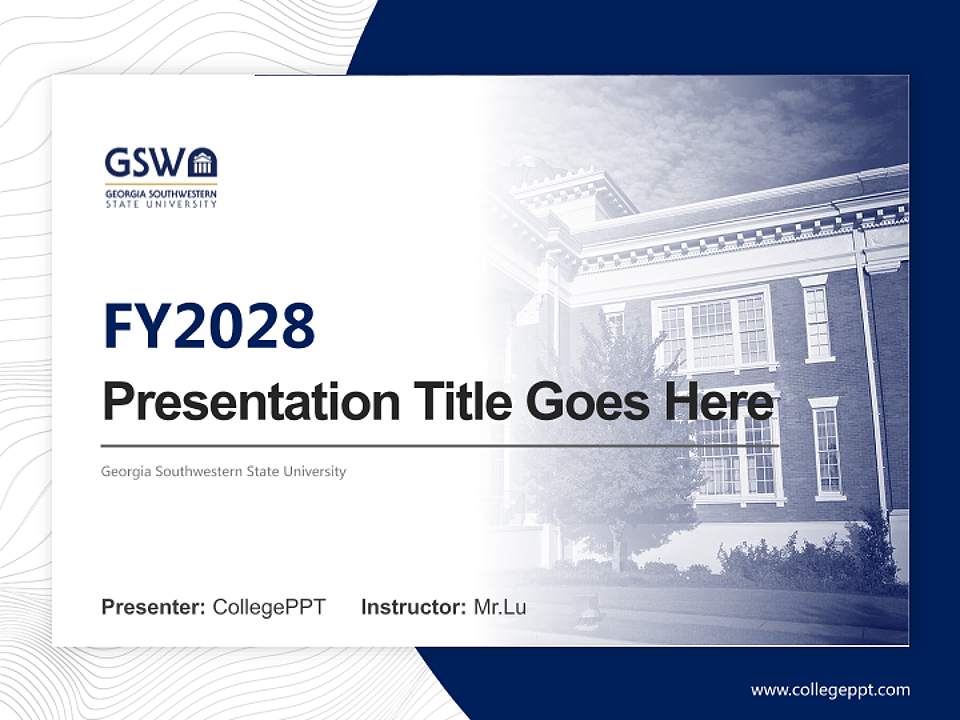 GSW
GEORGIA SOUTHWESTERN STATE UNIVERSITY

FY2028

Presentation Title Goes Here

Georgia Southwestern State University

Presenter: CollegePPT Instructor: Mr.Lu

www.collegeppt.com